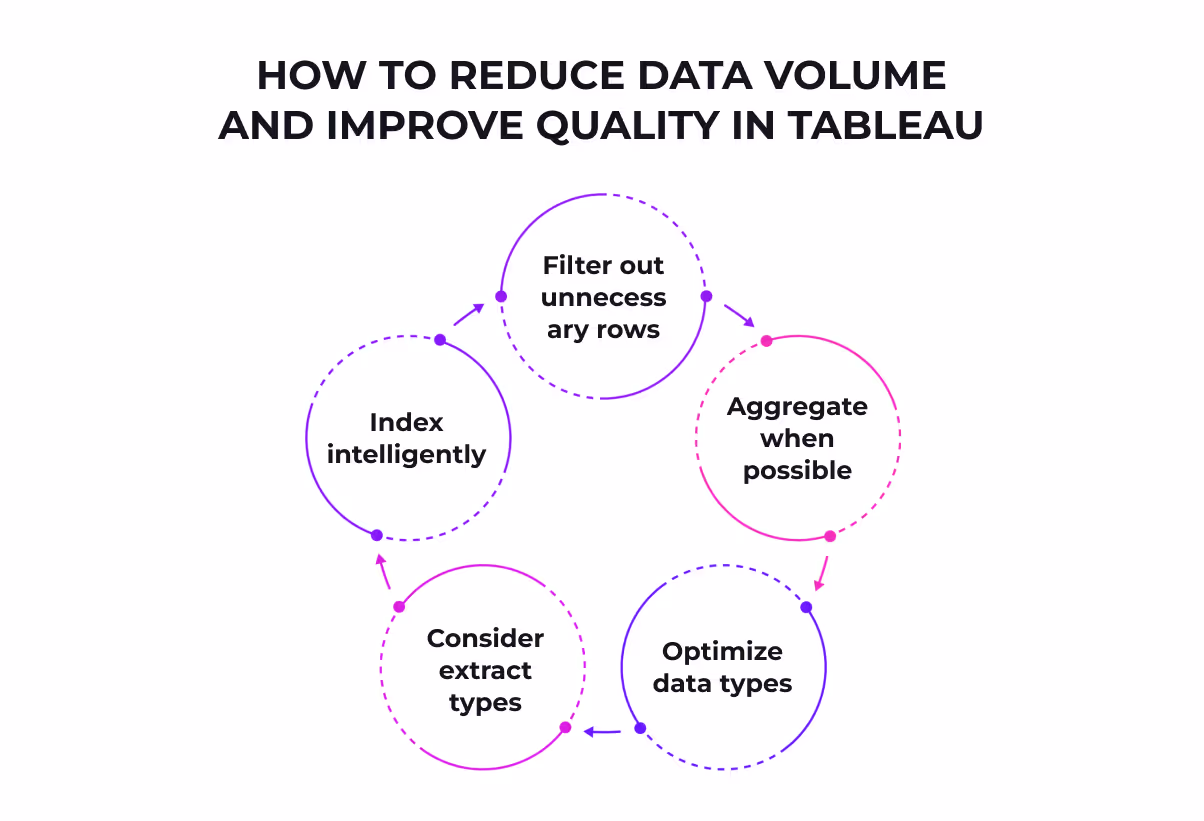 HOW TO REDUCE DATA VOLUME AND IMPROVE QUALITY IN TABLEAU

Filter out unnecess ary rows

Aggregate when possible

Optimize data types

Consider extract types

Index intelligently